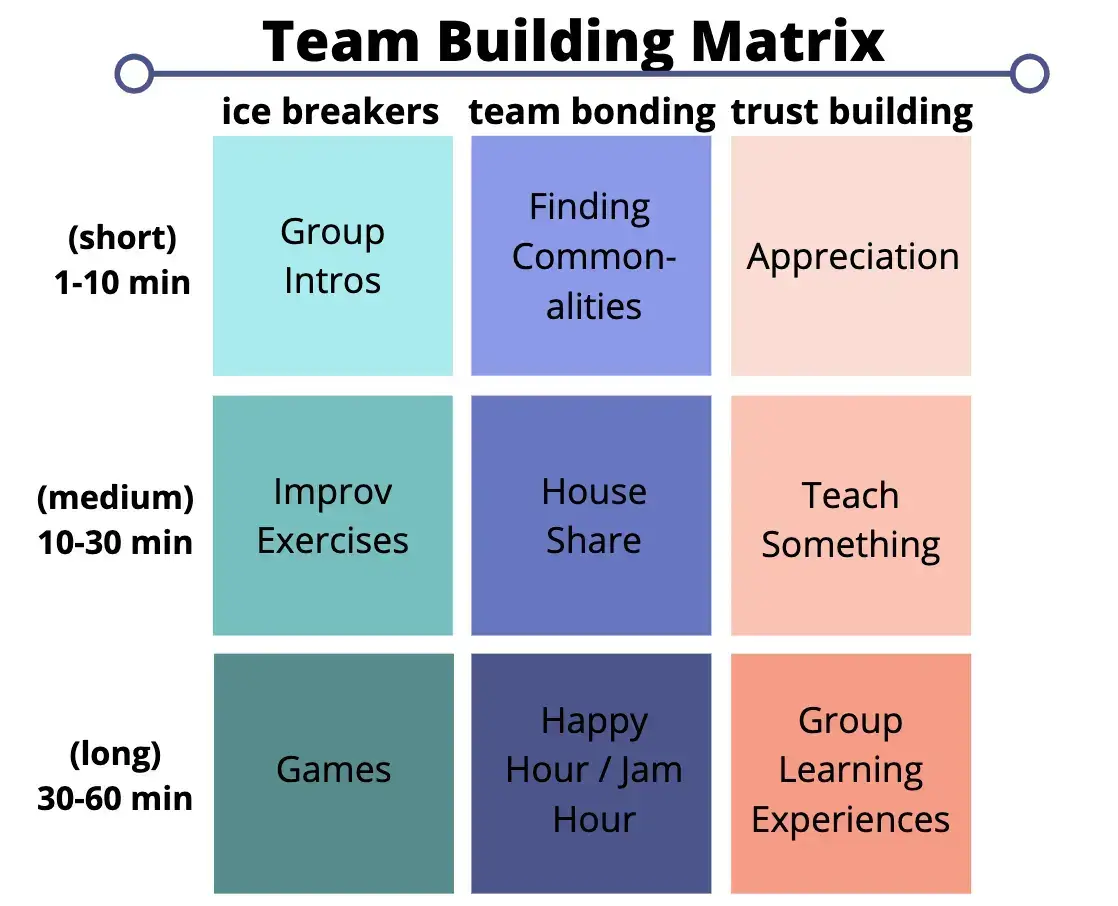 Team Building Matrix

| | ice breakers | team bonding | trust building |
|---|---|---|---|
| (short) 1-10 min | Group Intros | Finding Commonalities | Appreciation |
| (medium) 10-30 min | Improv Exercises | House Share | Teach Something |
| (long) 30-60 min | Games | Happy Hour / Jam Hour | Group Learning Experiences |